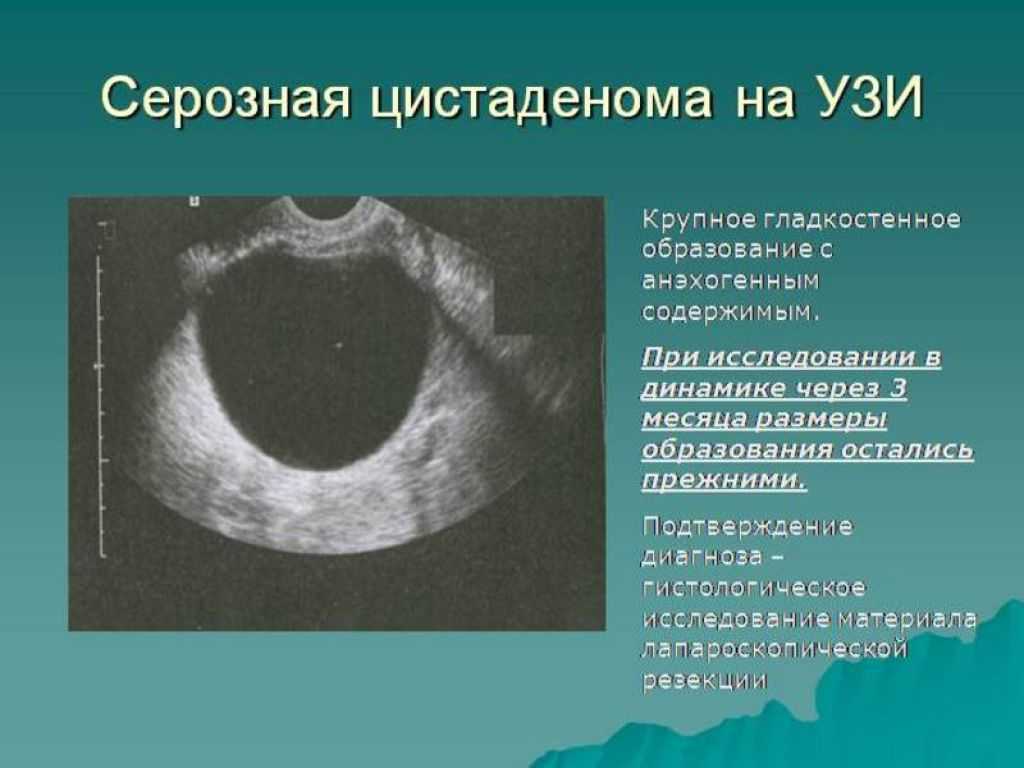 Серозная цистаденома на УЗИ

Крупное гладкостенное образование с анэхогенным содержимым.

При исследовании в динамике через 3 месяца размеры образования остались прежними.

Подтверждение диагноза – гистологическое исследование материала лапароскопической резекции